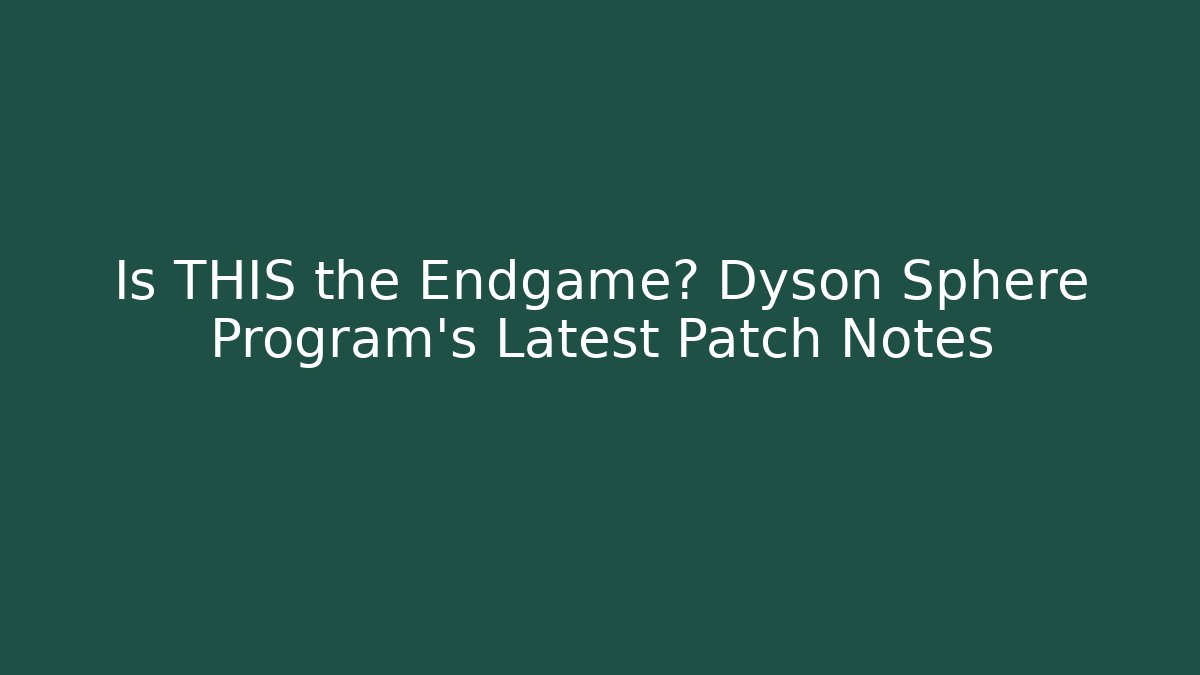 Is THIS the Endgame? Dyson Sphere Program's Latest Patch Notes